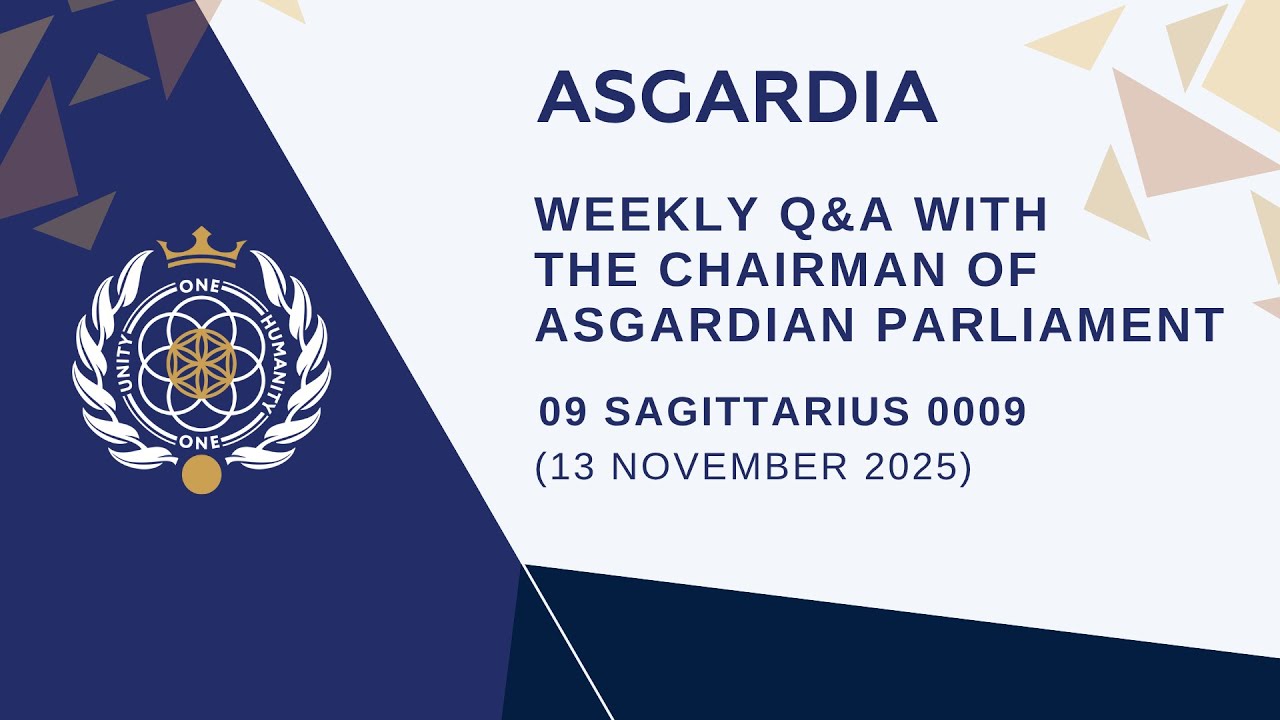 ONE
UNITY
HUMANITY
ONE

ASGARDIA

WEEKLY Q&A WITH THE CHAIRMAN OF ASGARDIAN PARLIAMENT

09 SAGITTARIUS 0009
(13 NOVEMBER 2025)